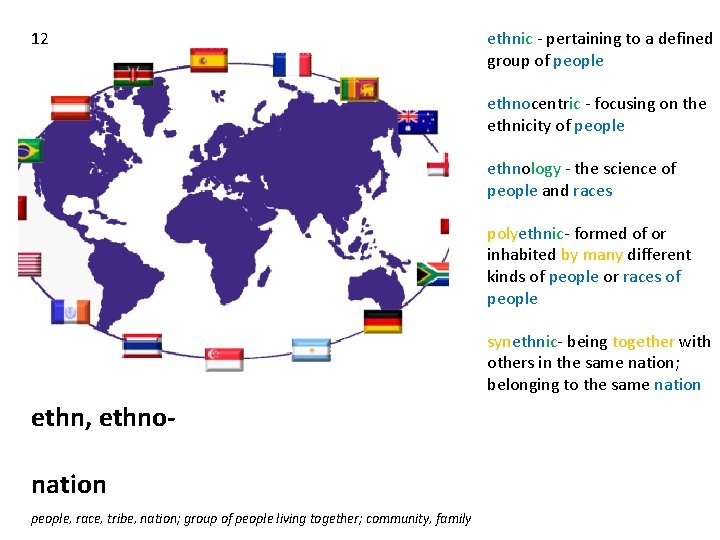 12

ethn, ethno-

nation

people, race, tribe, nation; group of people living together; community, family

ethnic - pertaining to a defined group of people

ethnocentric - focusing on the ethnicity of people

ethnology - the science of people and races

polyethnic- formed of or inhabited by many different kinds of people or races of people

synethnic- being together with others in the same nation; belonging to the same nation